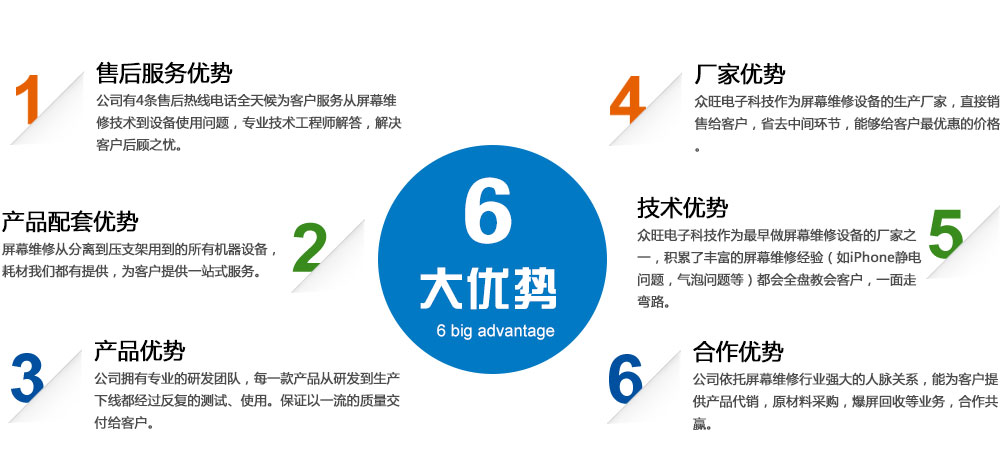 1
售后服务优势
公司有4条售后热线电话全天候为客户服务从屏幕维修技术到设备使用问题，专业技术工程师解答，解决客户后顾之忧。

产品配套优势
屏幕维修从分离到压支架用到的所有机器设备，耗材我们都有提供，为客户提供一站式服务。
2

3
产品优势
公司拥有专业的研发团队，每一款产品从研发到生产下线都经过反复的测试、使用。保证以一流的质量交付给客户。

6
大优势
6 big advantage

4
厂家优势
众旺电子科技作为屏幕维修设备的生产厂家，直接销售给客户，省去中间环节，能够给客户最优惠的价格。

技术优势
众旺电子科技作为最早做屏幕维修设备的厂家之一，积累了丰富的屏幕维修经验（如iPhone静电问题，气泡问题等）都会全盘教会客户，一面走弯路。
5

6
合作优势
公司依托屏幕维修行业强大的人脉关系，能为客户提供产品代销，原材料采购，爆屏回收等业务，合作共赢。